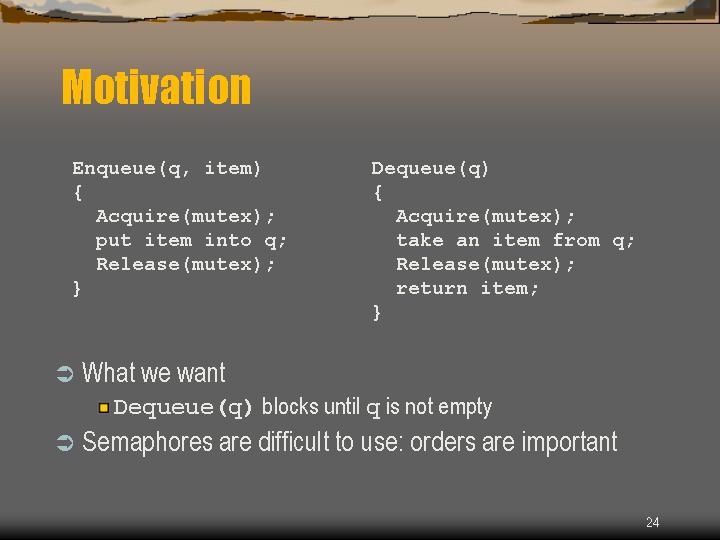 Motivation

Enqueue(q, item)
{
  Acquire(mutex);
  put item into q;
  Release(mutex);
}

Dequeue(q)
{
  Acquire(mutex);
  take an item from q;
  Release(mutex);
  return item;
}

What we want

Dequeue(q) blocks until q is not empty

Semaphores are difficult to use: orders are important

24